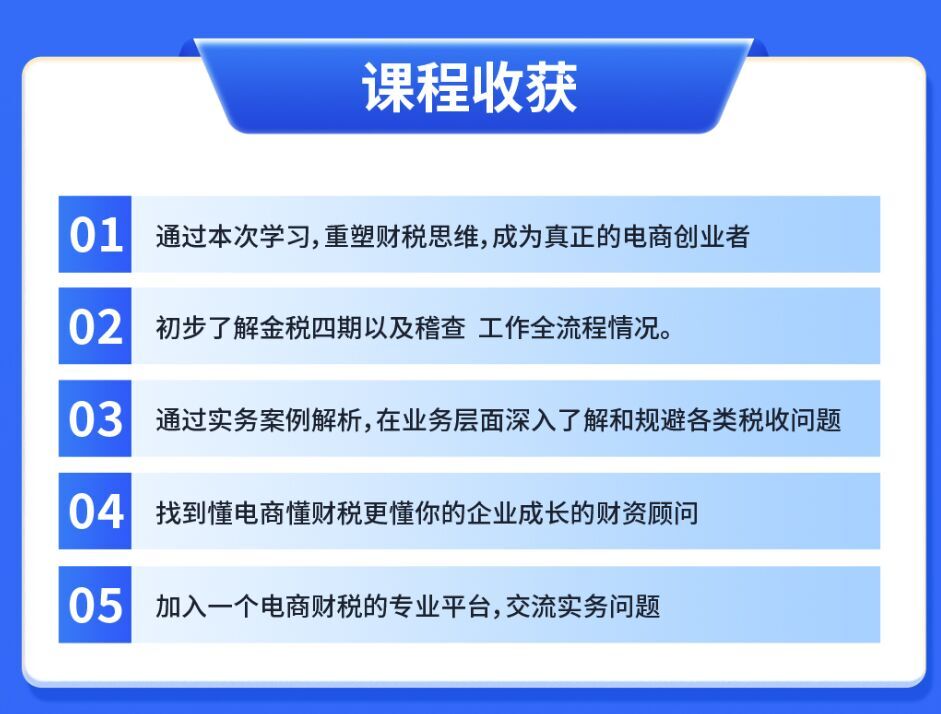 课程收获

01 通过本次学习，重塑财税思维，成为真正的电商创业者

02 初步了解金税四期以及稽查 工作全流程情况。

03 通过实务案例解析，在业务层面深入了解和规避各类税收问题

04 找到懂电商懂财税更懂你的企业成长的财资顾问

05 加入一个电商财税的专业平台，交流实务问题